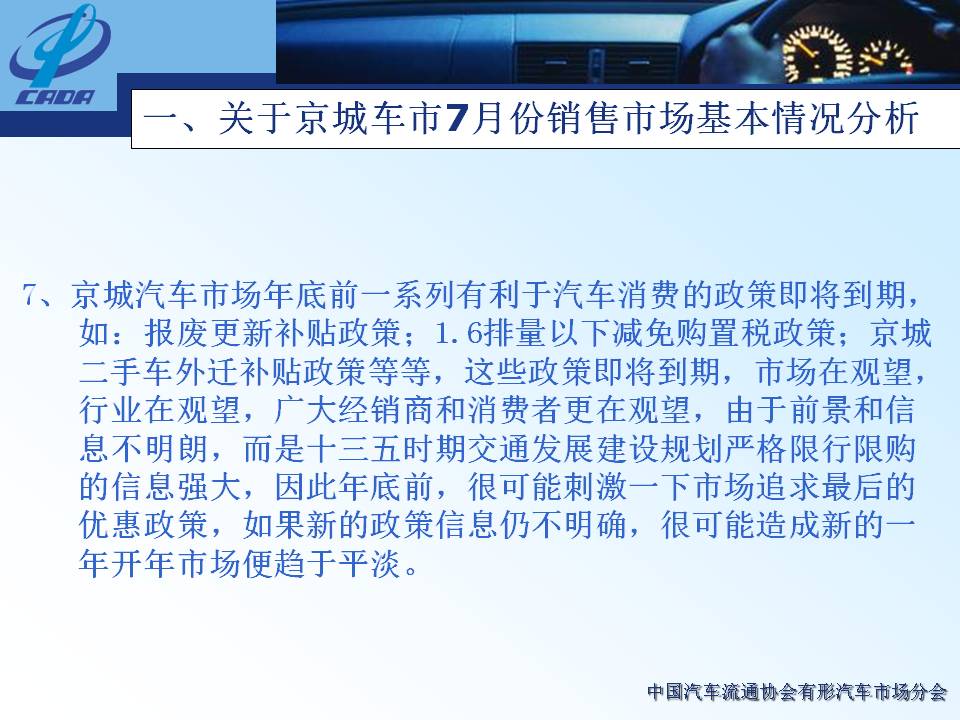 CADA

一、关于京城车市7月份销售市场基本情况分析

7、京城汽车市场年底前一系列有利于汽车消费的政策即将到期，如：报废更新补贴政策；1.6排量以下减免购置税政策；京城二手车外迁补贴政策等等，这些政策即将到期，市场在观望，行业在观望，广大经销商和消费者更在观望，由于前景和信息不明朗，而是十三五时期交通发展建设规划严格限行限购的信息强大，因此年底前，很可能刺激一下市场追求最后的优惠政策，如果新的政策信息仍不明确，很可能造成新的一年开年市场便趋于平淡。

中国汽车流通协会有形汽车市场分会